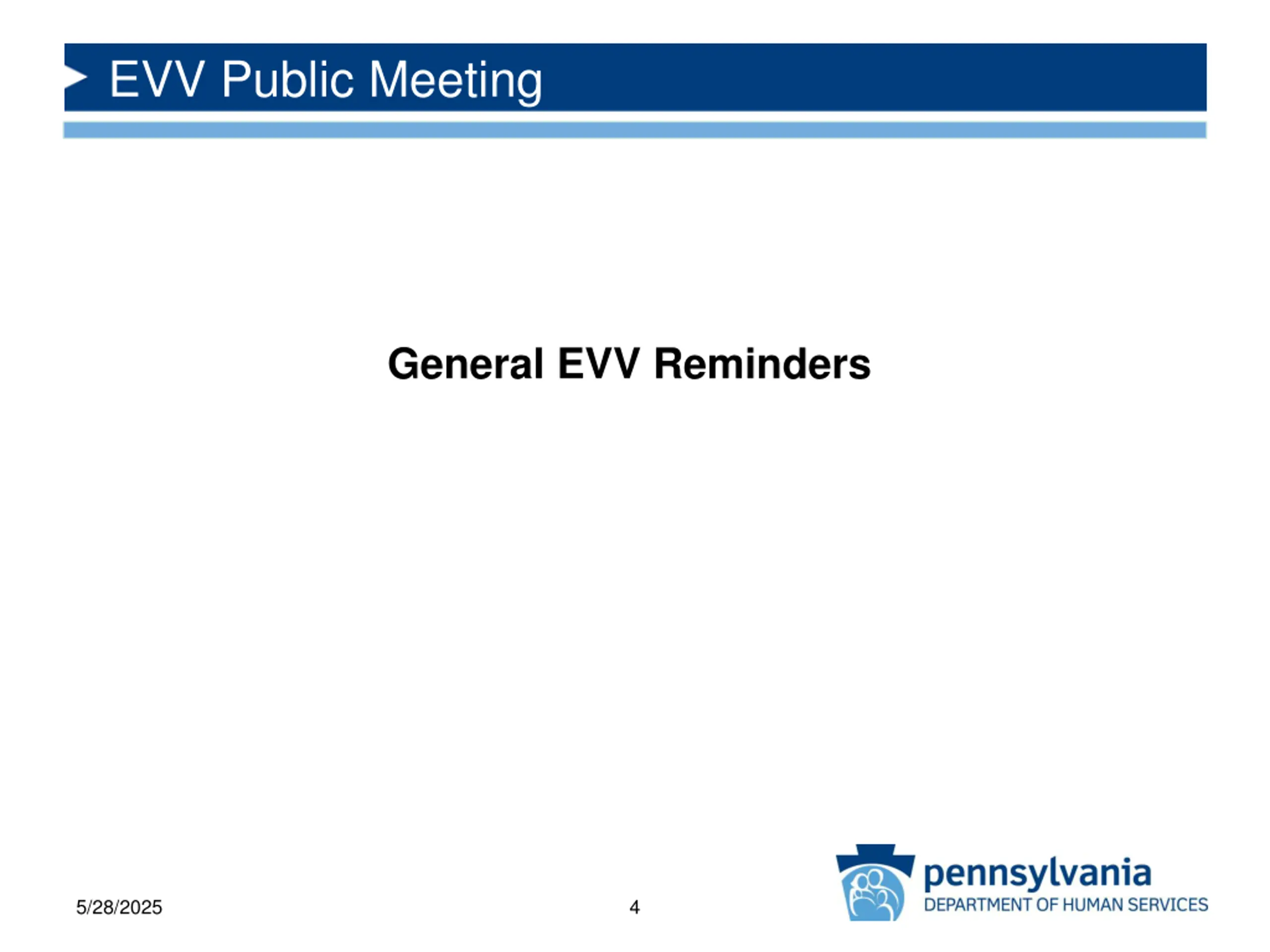 EVV Public Meeting

General EVV Reminders

5/28/2025

4

pennsylvania
DEPARTMENT OF HUMAN SERVICES